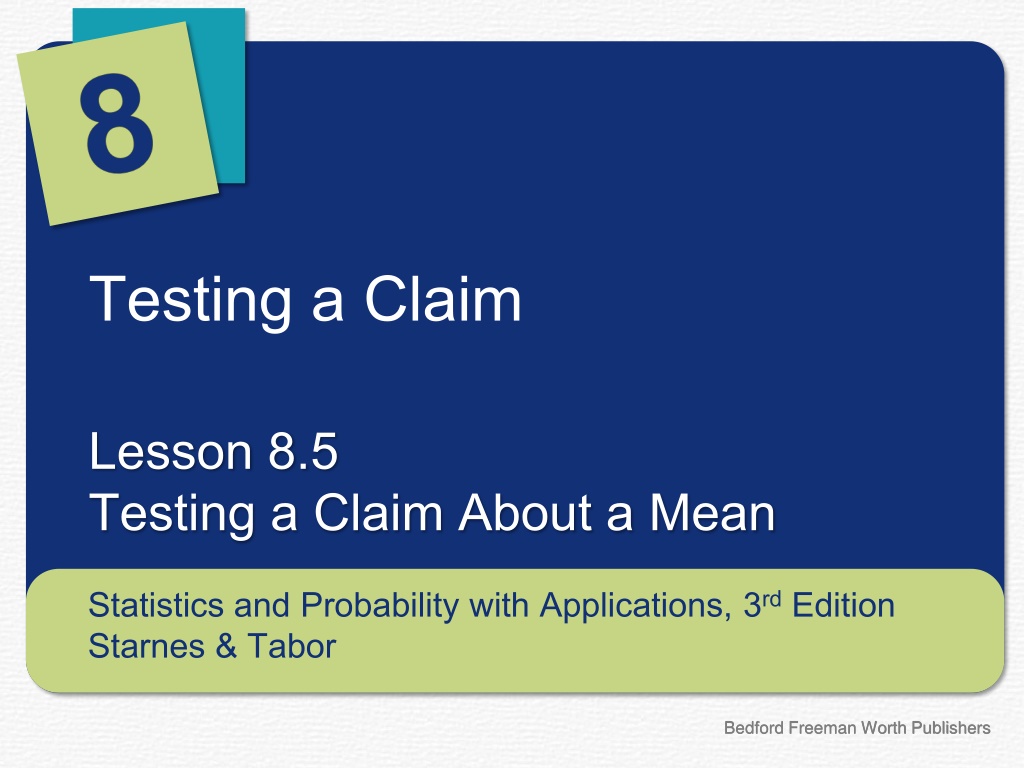 8

Testing a Claim

Lesson 8.5
Testing a Claim About a Mean

Statistics and Probability with Applications, 3rd Edition
Starnes & Tabor

Bedford Freeman Worth Publishers